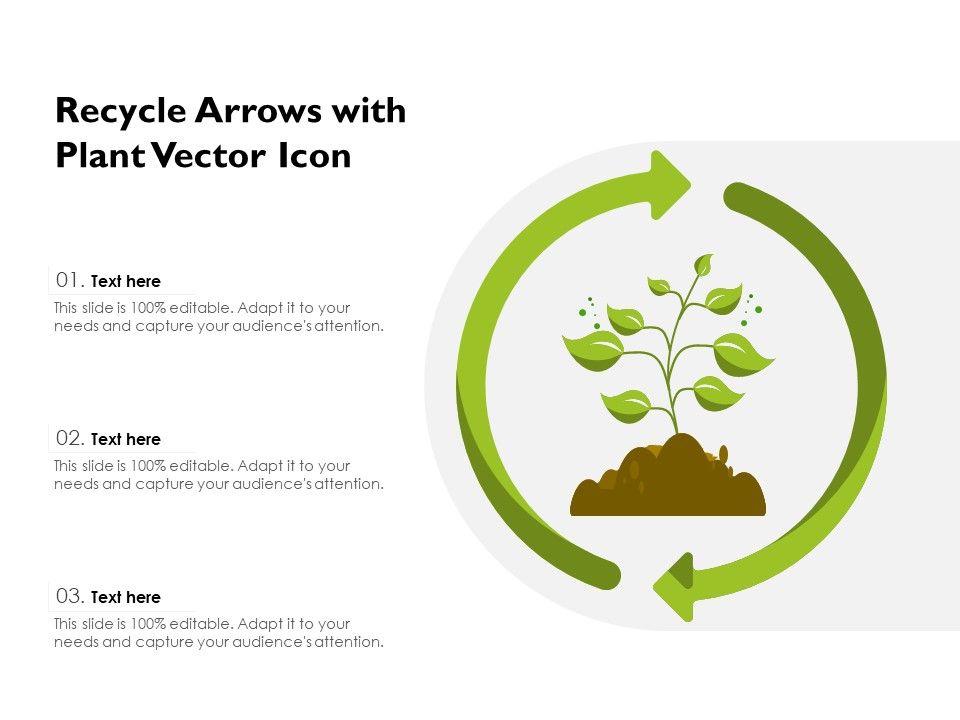 Recycle Arrows with Plant Vector Icon

01. Text here
This slide is 100% editable. Adapt it to your needs and capture your audience's attention.

02. Text here
This slide is 100% editable. Adapt it to your needs and capture your audience's attention.

03. Text here
This slide is 100% editable. Adapt it to your needs and capture your audience's attention.